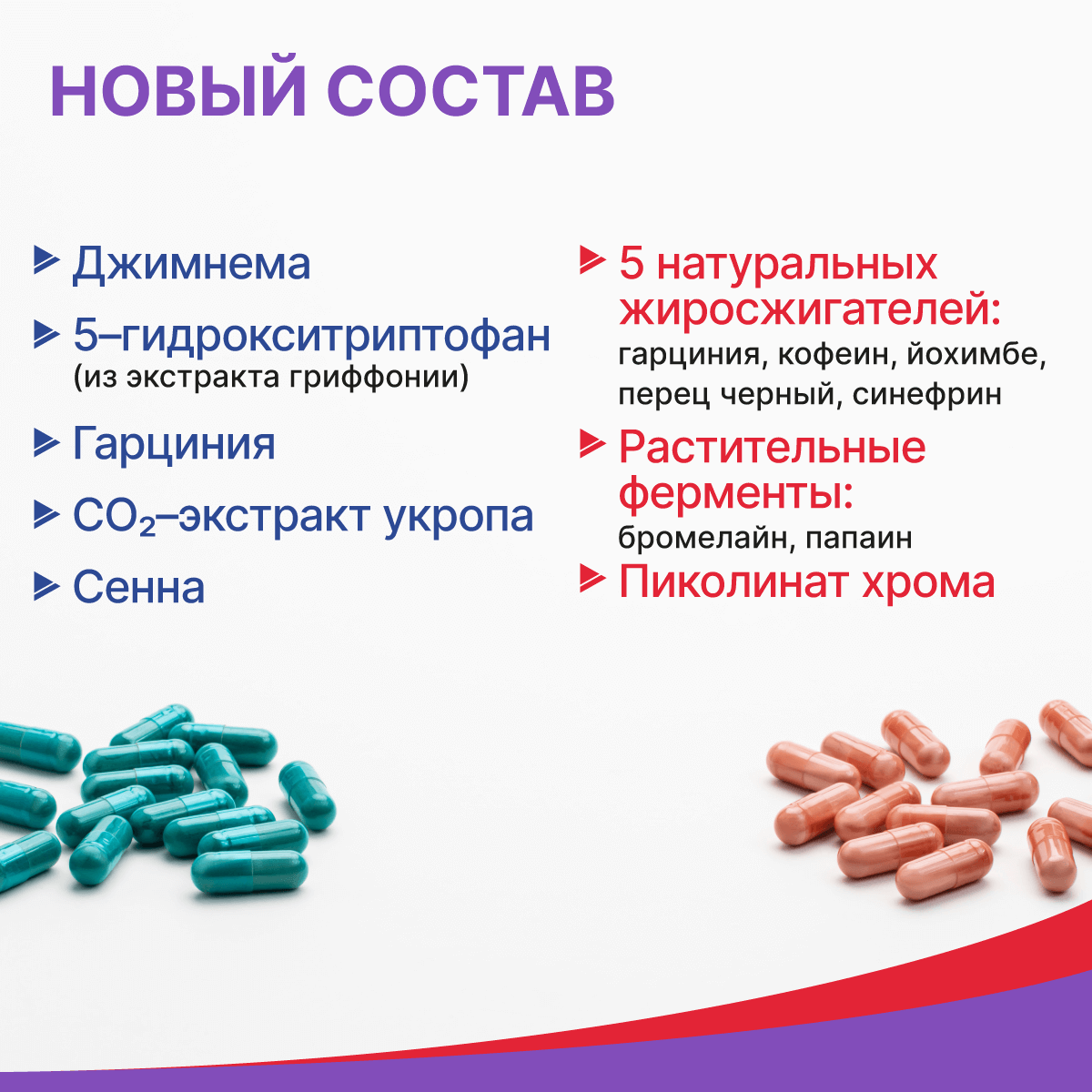 НОВЫЙ СОСТАВ

Джимнема

5–гидрокситриптофан (из экстракта гриффонии)

Гарциния

$CO_2$–экстракт укропа

Сенна

5 натуральных жиросжигателей: гарциния, кофеин, йохимбе, перец черный, синефрин

Растительные ферменты: бромелайн, папаин

Пиколинат хрома